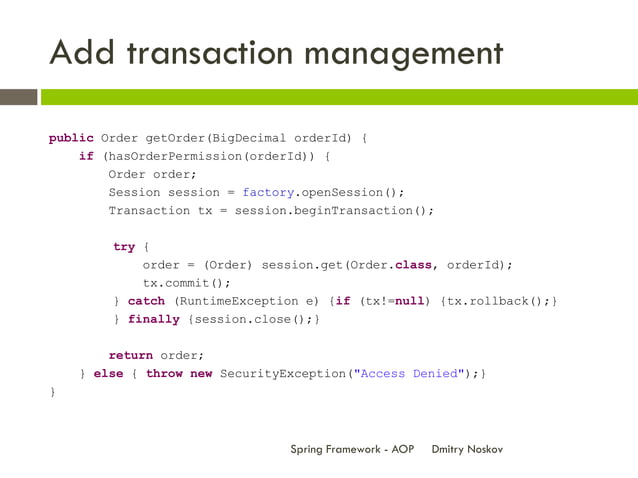 Add transaction management

public Order getOrder(BigDecimal orderId) {
    if (hasOrderPermission(orderId)) {
        Order order;
        Session session = factory.openSession();
        Transaction tx = session.beginTransaction();

        try {
            order = (Order) session.get(Order.class, orderId);
            tx.commit();
        } catch (RuntimeException e) {if (tx!=null) {tx.rollback();}
        } finally {session.close();}

        return order;
    } else { throw new SecurityException("Access Denied");}
}

Spring Framework - AOP     Dmitry Noskov